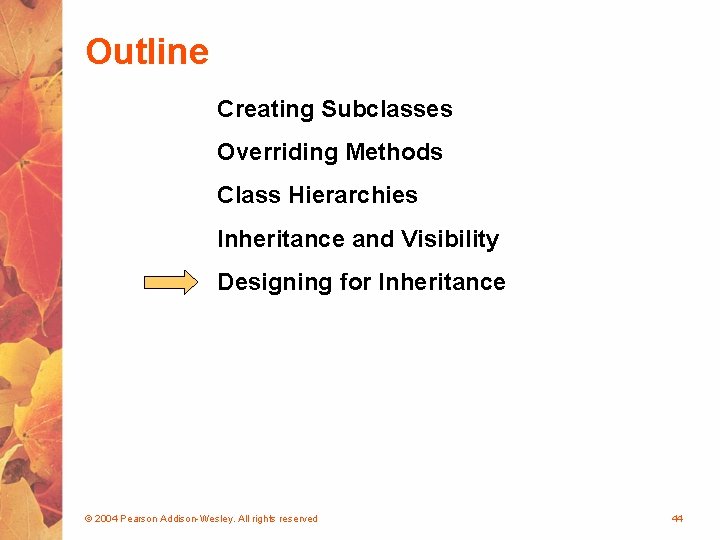 Outline

Creating Subclasses

Overriding Methods

Class Hierarchies

Inheritance and Visibility

Designing for Inheritance

© 2004 Pearson Addison-Wesley. All rights reserved

44